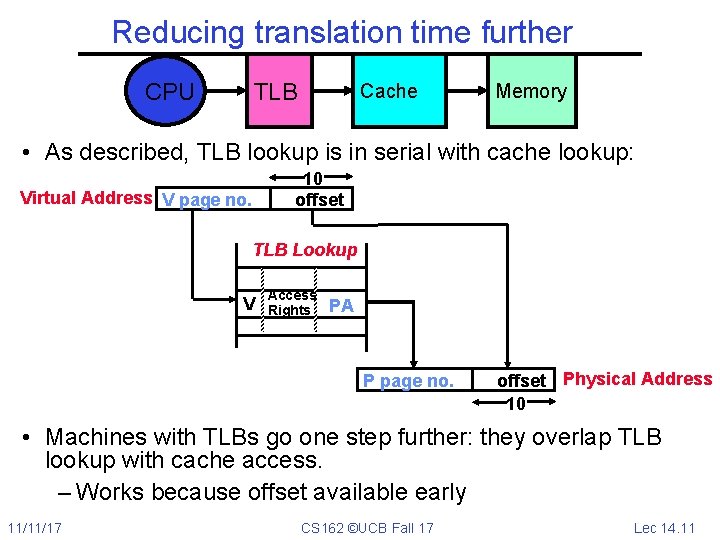 Reducing translation time further

CPU

TLB

Cache

Memory

• As described, TLB lookup is in serial with cache lookup:

10

Virtual Address V page no. offset

TLB Lookup

V Access Rights PA

P page no. offset Physical Address

10

• Machines with TLBs go one step further: they overlap TLB lookup with cache access.

– Works because offset available early

11/11/17 CS162 ©UCB Fall 17 Lec 14.11